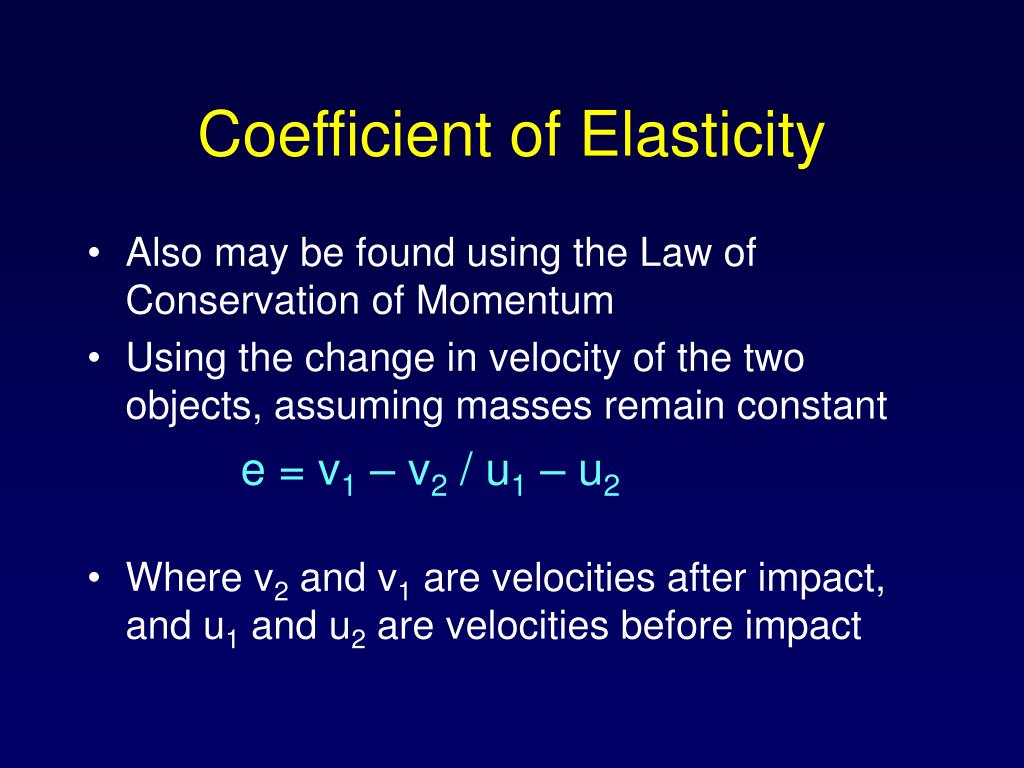 Coefficient of Elasticity

• Also may be found using the Law of Conservation of Momentum

• Using the change in velocity of the two objects, assuming masses remain constant

$e = v_1 – v_2 / u_1 – u_2$

• Where $v_2$ and $v_1$ are velocities after impact, and $u_1$ and $u_2$ are velocities before impact